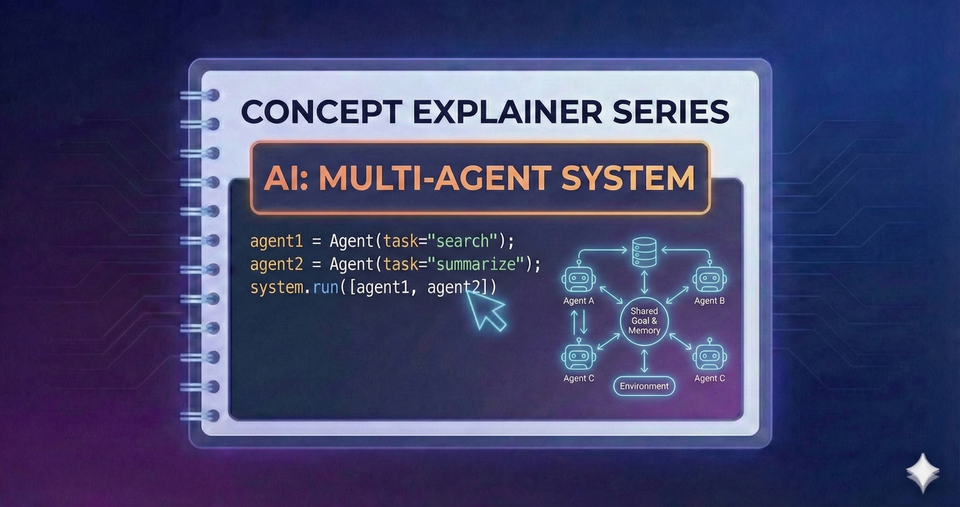 CONCEPT EXPLAINER SERIES

AI: MULTI-AGENT SYSTEM

agent1 = Agent(task="search");
agent2 = Agent(task="summarize");
system.run([agent1, agent2])

Agent A
Agent B
Shared Goal & Memory
Agent C
Agent C
Environment